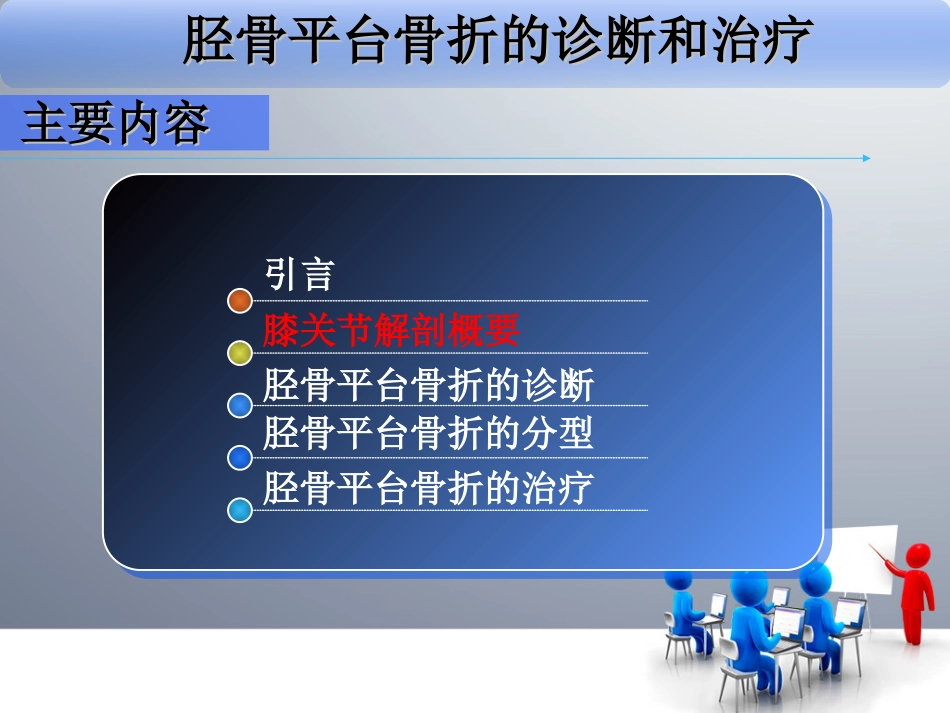 胫骨平台骨折的诊断和治疗

主要内容

引言

膝关节解剖概要

胫骨平台骨折的诊断

胫骨平台骨折的分型

胫骨平台骨折的治疗